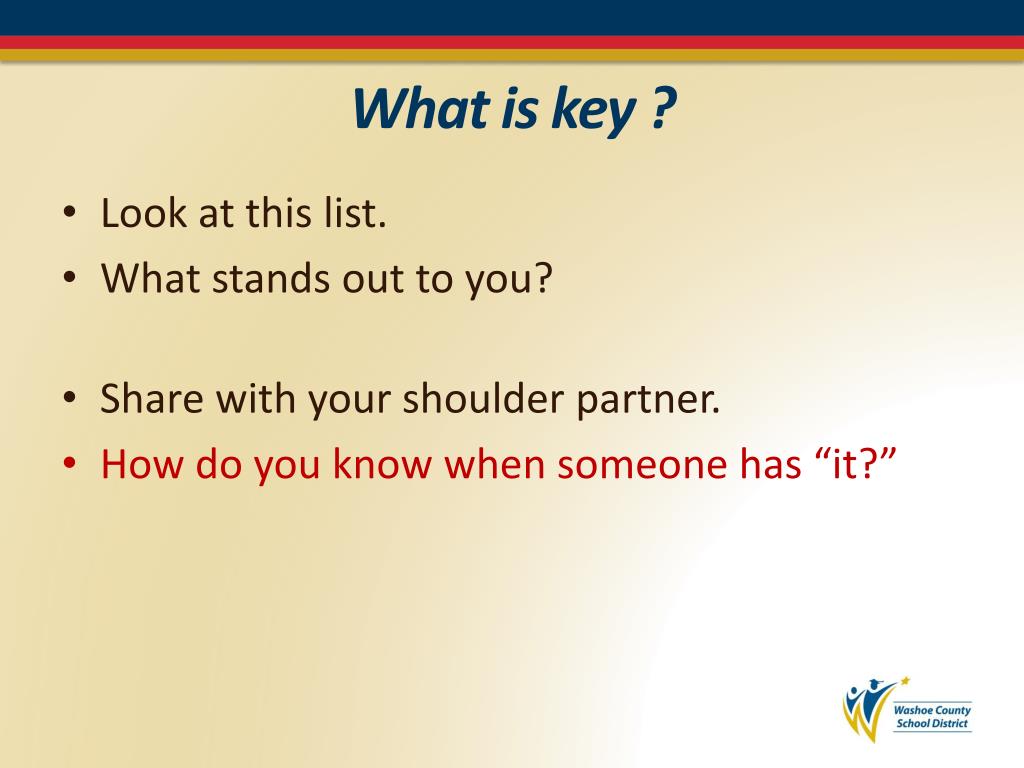 What is key ?

• Look at this list.
• What stands out to you?

• Share with your shoulder partner.
• How do you know when someone has “it?”

Washoe County School District